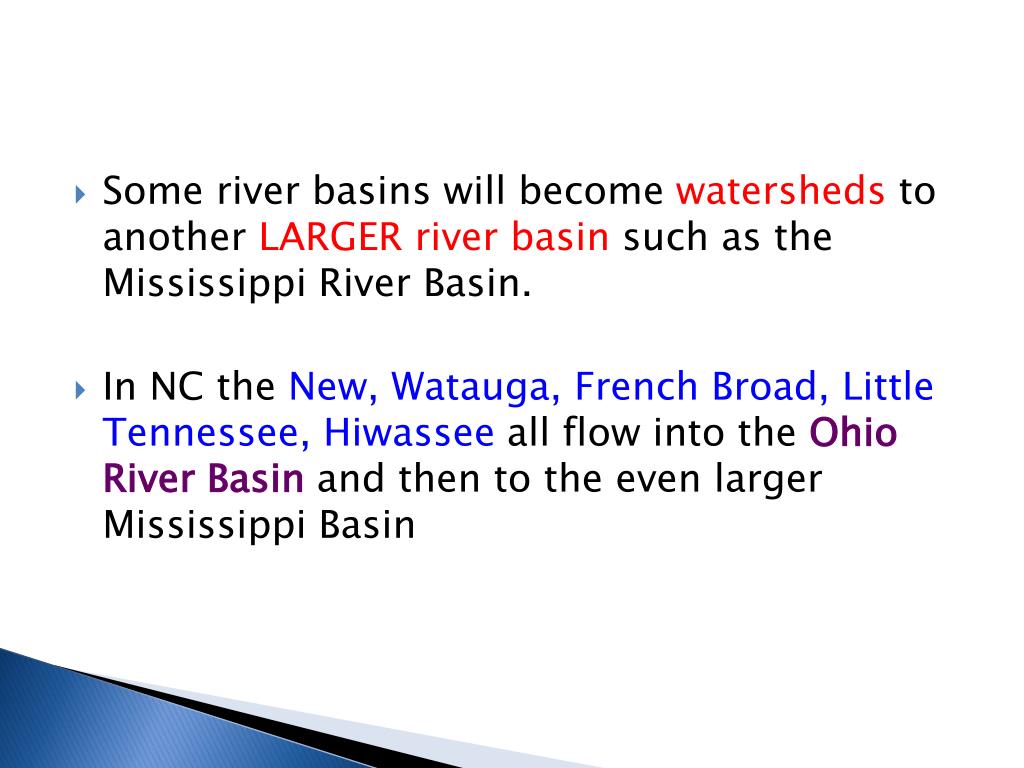 Some river basins will become watersheds to another LARGER river basin such as the Mississippi River Basin.

In NC the New, Watauga, French Broad, Little Tennessee, Hiwassee all flow into the Ohio River Basin and then to the even larger Mississippi Basin